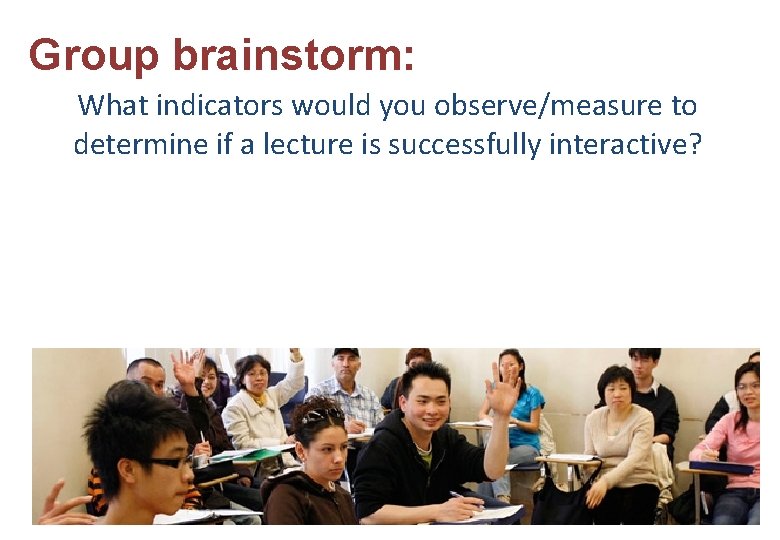 Group brainstorm:

What indicators would you observe/measure to determine if a lecture is successfully interactive?